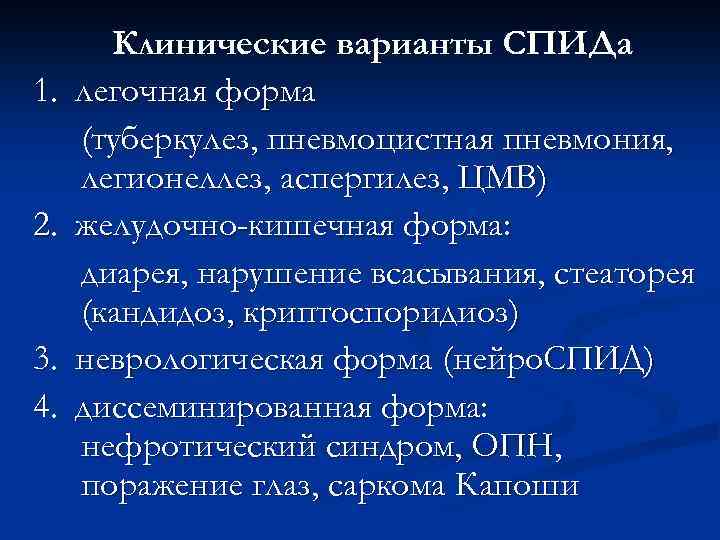 Клинические варианты СПИДа

1. легочная форма

(туберкулез, пневмоцистная пневмония, легионеллез, аспергилез, ЦМВ)

2. желудочно-кишечная форма:

диарея, нарушение всасывания, стеаторея (кандидоз, криптоспоридиоз)

3. неврологическая форма (нейроСПИД)

4. диссеминированная форма: нефротический синдром, ОПН, поражение глаз, саркома Капоши